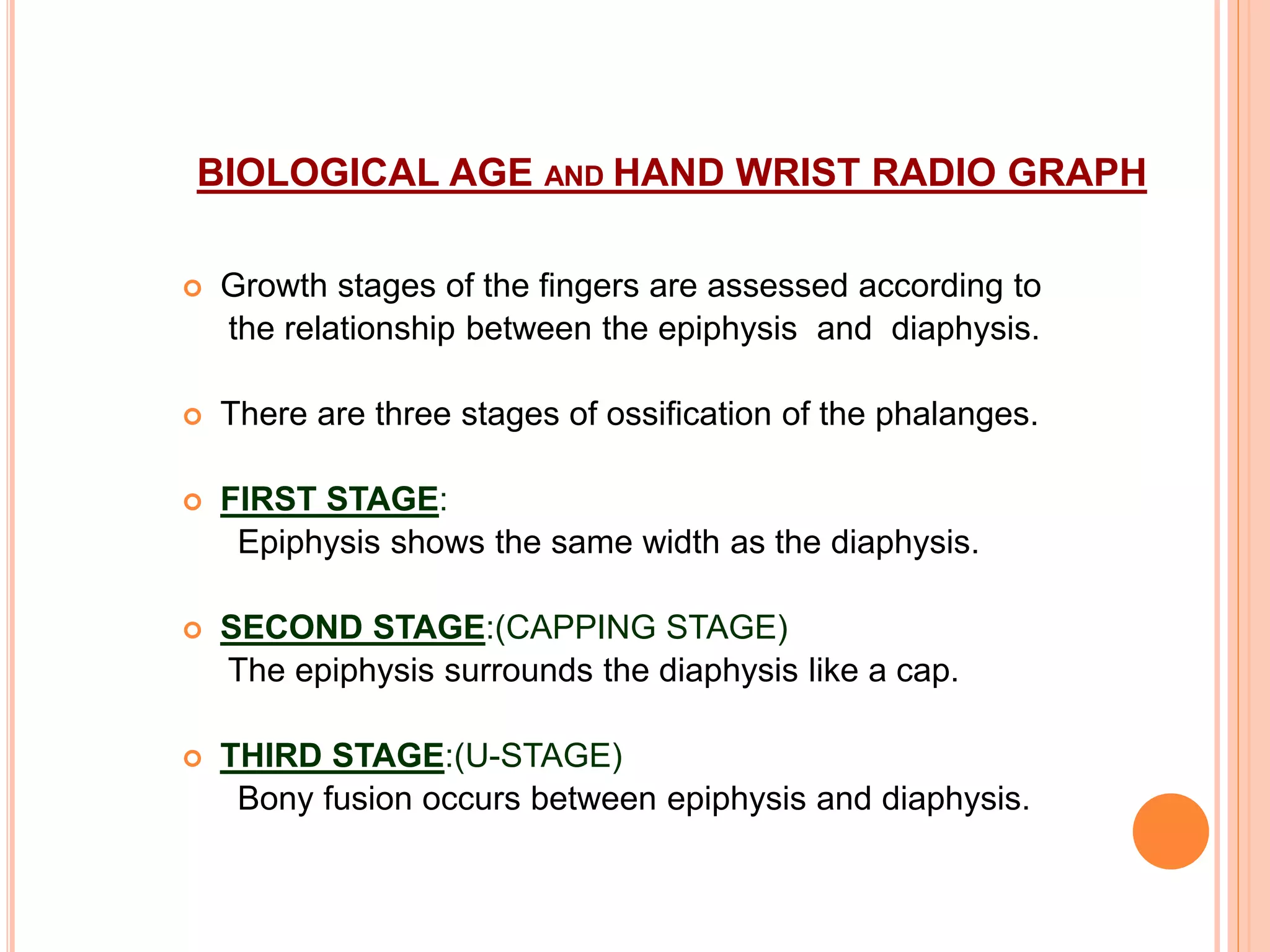 BIOLOGICAL AGE AND HAND WRIST RADIO GRAPH

Growth stages of the fingers are assessed according to the relationship between the epiphysis and diaphysis.

There are three stages of ossification of the phalanges.

FIRST STAGE:
Epiphysis shows the same width as the diaphysis.

SECOND STAGE:(CAPPING STAGE)
The epiphysis surrounds the diaphysis like a cap.

THIRD STAGE:(U-STAGE)
Bony fusion occurs between epiphysis and diaphysis.